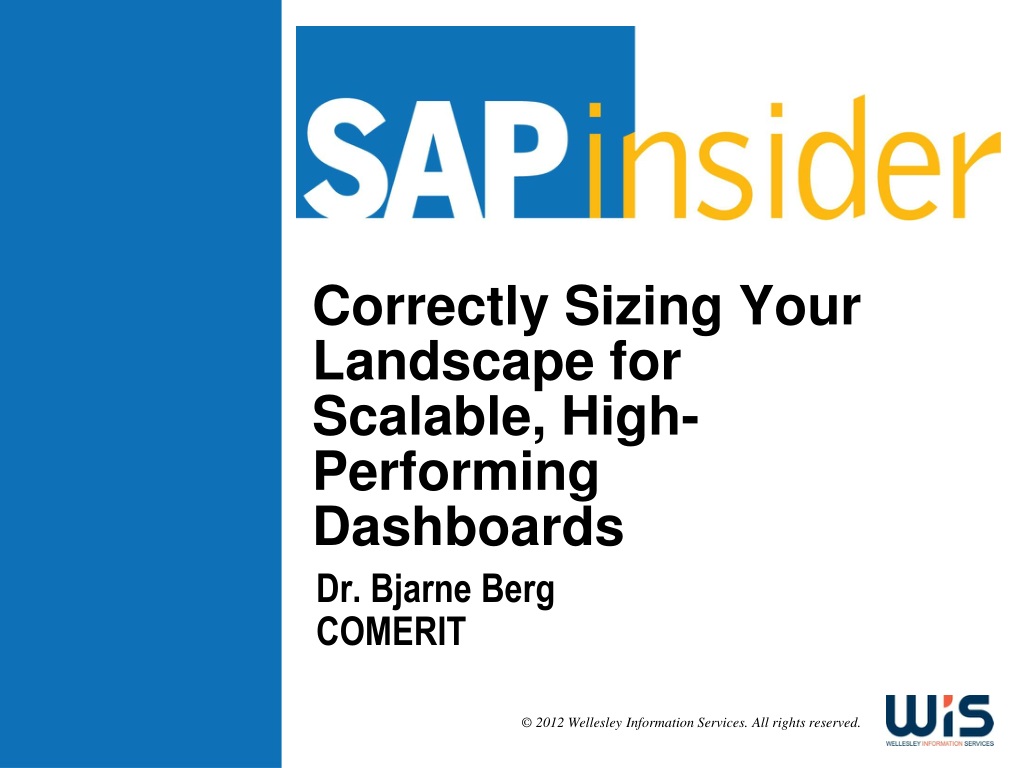 SAPinsider

Correctly Sizing Your Landscape for Scalable, High-Performing Dashboards

Dr. Bjarne Berg
COMERIT

© 2012 Wellesley Information Services. All rights reserved.

WIS
WELLESLEY INFORMATION SERVICES